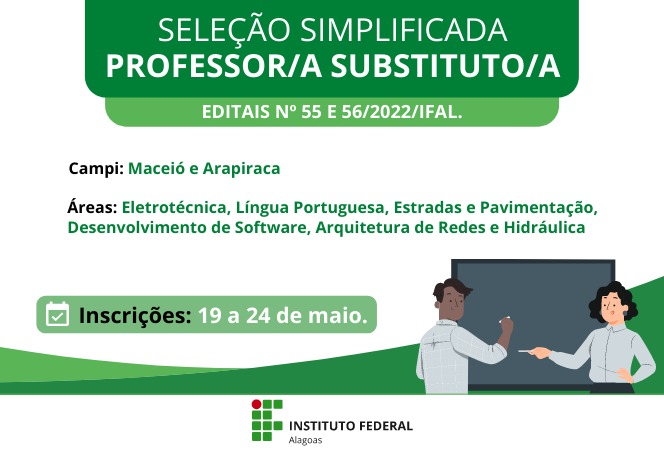 SELEÇÃO SIMPLIFICADA
PROFESSOR/A SUBSTITUTO/A

EDITAIS Nº 55 E 56/2022/IFAL.

Campi: Maceió e Arapiraca

Áreas: Eletrotécnica, Língua Portuguesa, Estradas e Pavimentação, Desenvolvimento de Software, Arquitetura de Redes e Hidráulica

Inscrições: 19 a 24 de maio.

INSTITUTO FEDERAL
Alagoas